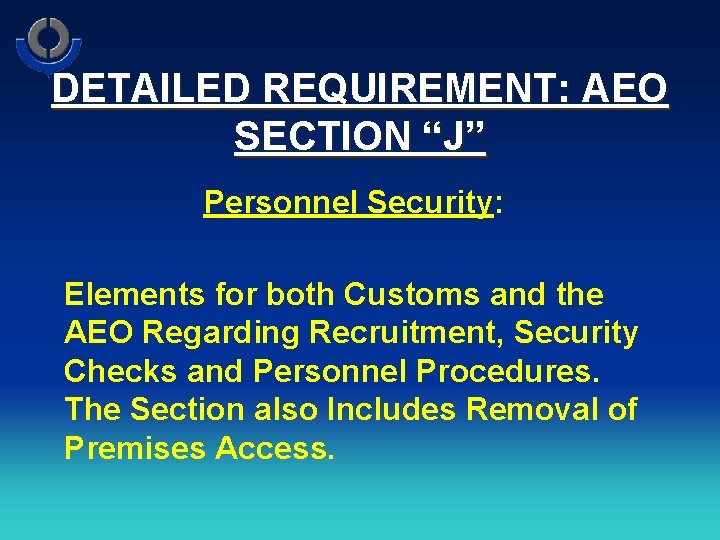 DETAILED REQUIREMENT: AEO SECTION “J”

Personnel Security:

Elements for both Customs and the AEO Regarding Recruitment, Security Checks and Personnel Procedures. The Section also Includes Removal of Premises Access.